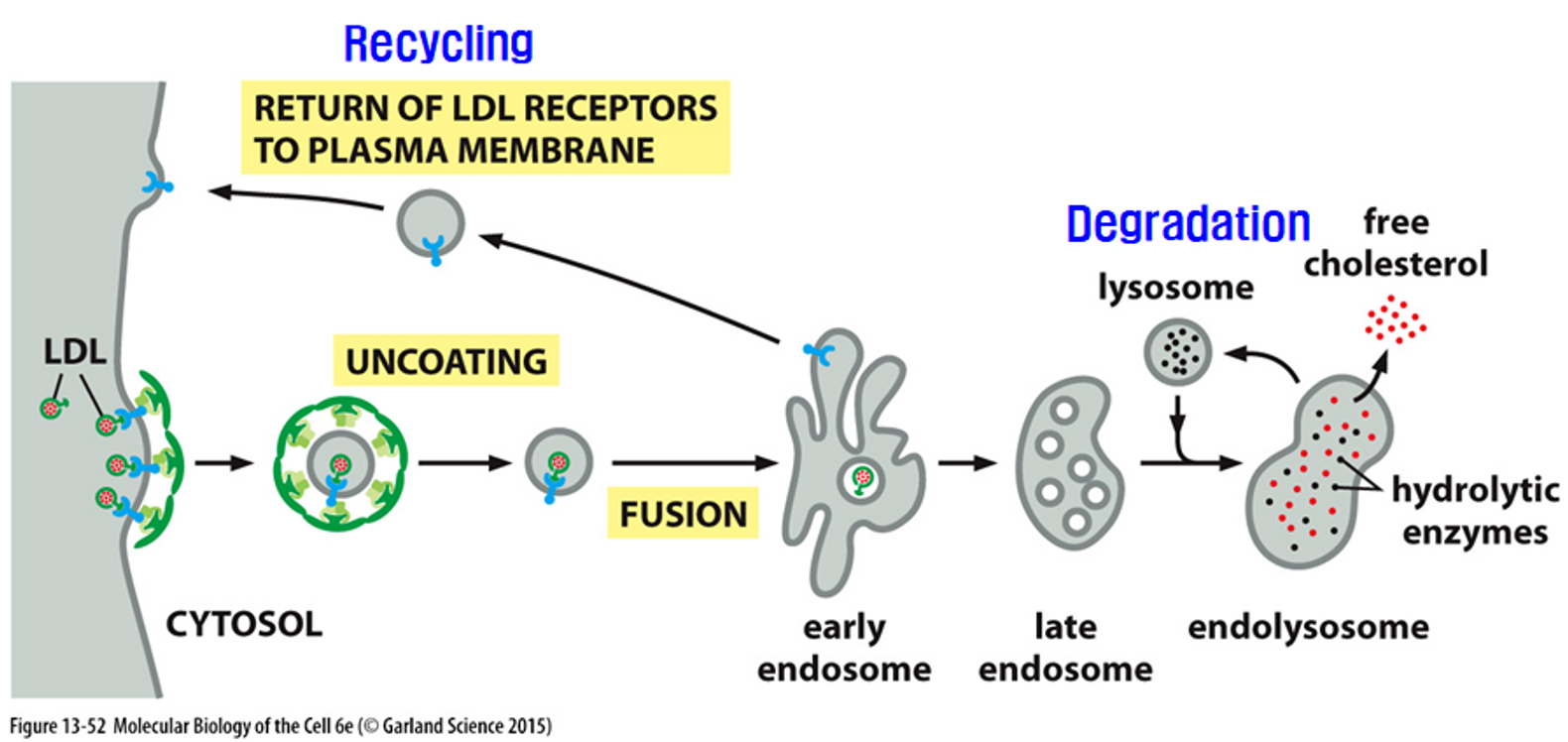 Recycling

RETURN OF LDL RECEPTORS TO PLASMA MEMBRANE

Degradation

free cholesterol

lysosome

LDL

UNCOATING

FUSION

hydrolytic enzymes

CYTOSOL

early endosome

late endosome

endolysosome

Figure 13-52 Molecular Biology of the Cell 6e (© Garland Science 2015)